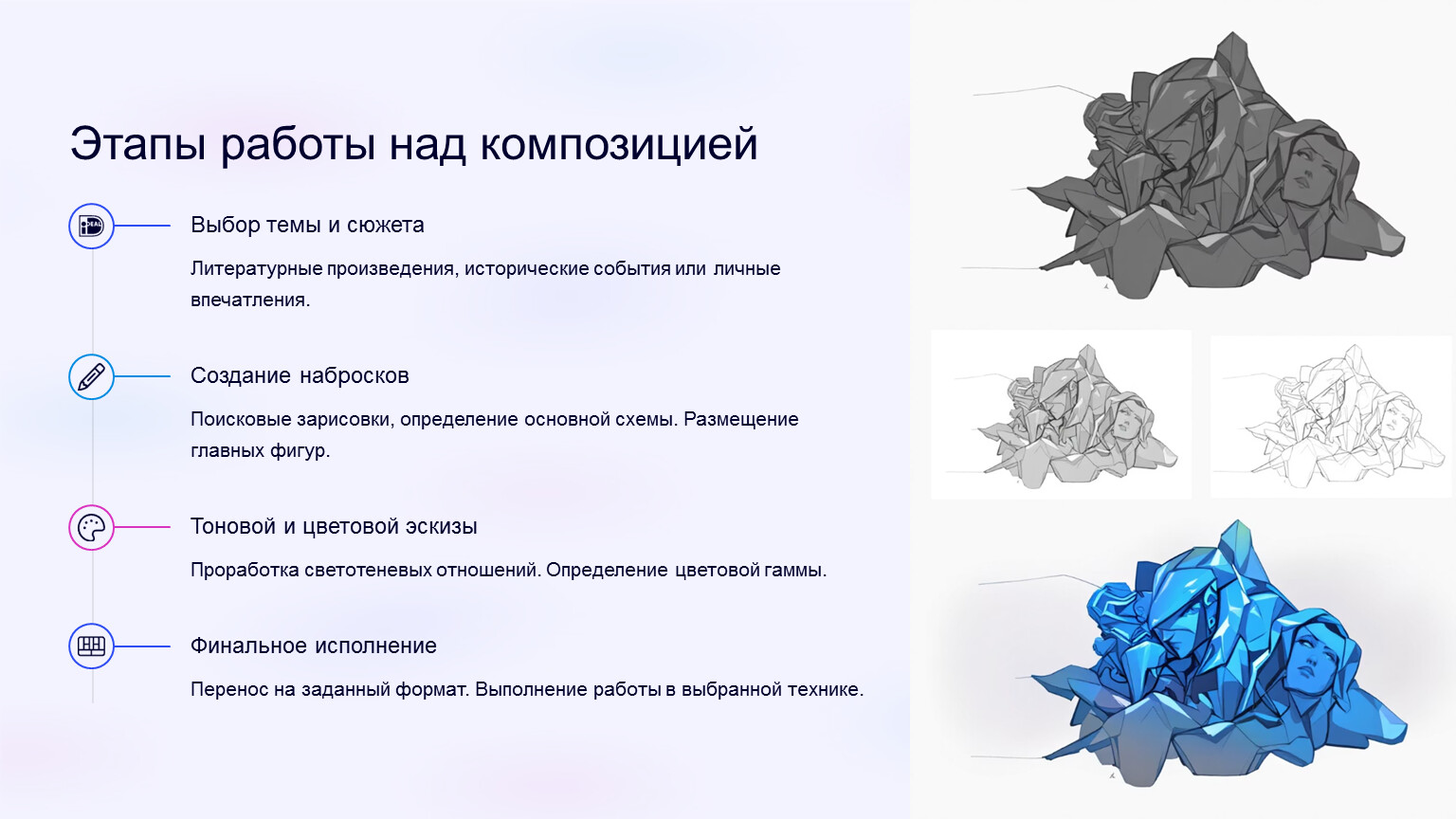 Этапы работы над композицией

Выбор темы и сюжета

Литературные произведения, исторические события или личные впечатления.

Создание набросков

Поисковые зарисовки, определение основной схемы. Размещение главных фигур.

Тоновой и цветовой эскизы

Проработка светотеневых отношений. Определение цветовой гаммы.

Финальное исполнение

Перенос на заданный формат. Выполнение работы в выбранной технике.